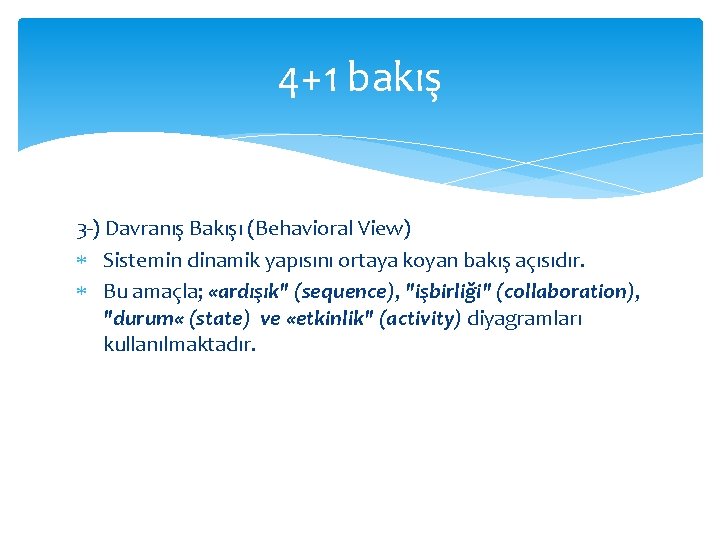 4+1 bakış

3-) Davranış Bakışı (Behavioral View)

* Sistemin dinamik yapısını ortaya koyan bakış açısıdır.
* Bu amaçla; «ardışık" (sequence), "işbirliği" (collaboration), "durum« (state) ve «etkinlik" (activity) diyagramları kullanılmaktadır.